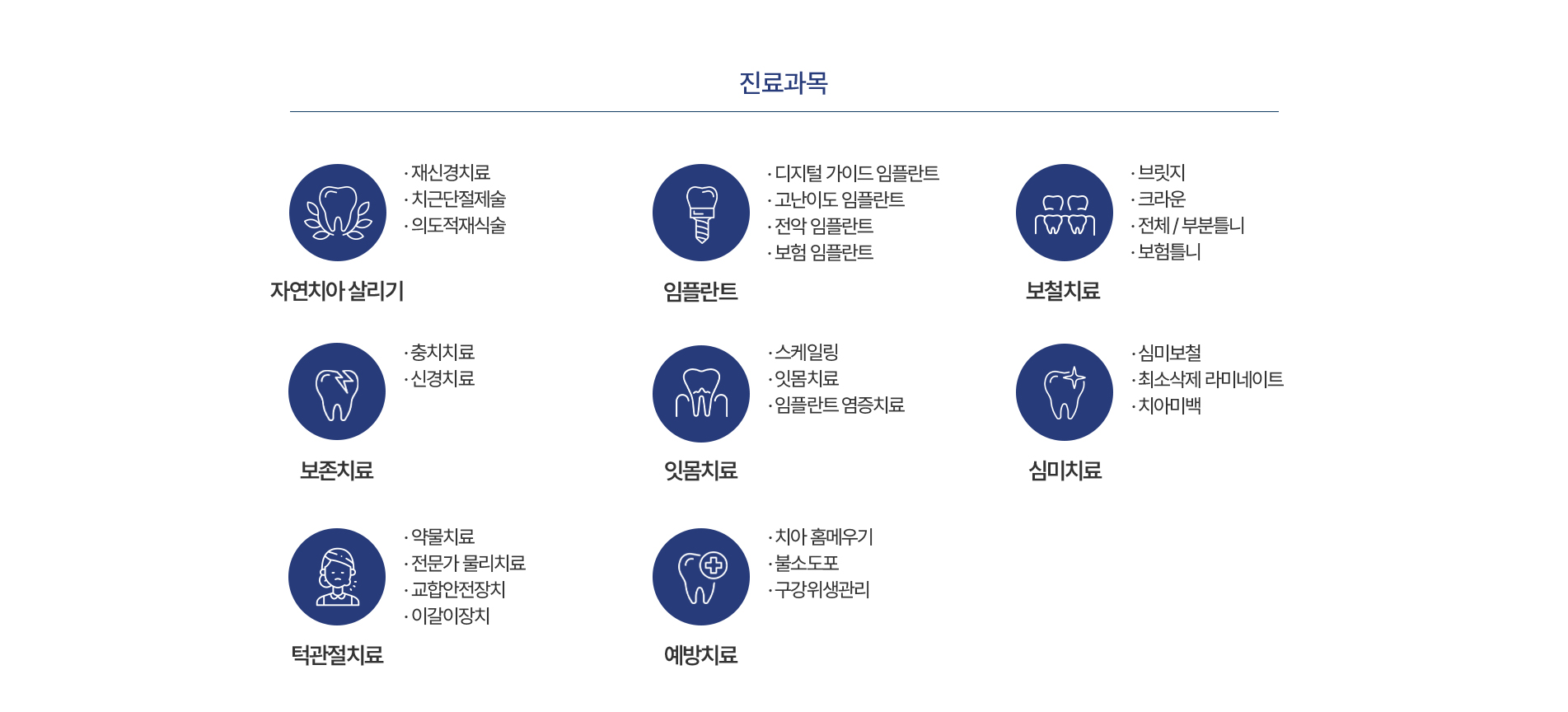 진료과목

· 재신경치료
· 치근단절제술
· 의도적재식술

자연치아 살리기

· 디지털 가이드 임플란트
· 고난이도 임플란트
· 전악 임플란트
· 보험 임플란트

임플란트

· 브릿지
· 크라운
· 전체 / 부분틀니
· 보험틀니

보철치료

· 충치치료
· 신경치료

보존치료

· 스케일링
· 잇몸치료
· 임플란트 염증치료

잇몸치료

· 심미보철
· 최소삭제 라미네이트
· 치아미백

심미치료

· 약물치료
· 전문가 물리치료
· 교합안전장치
· 이갈이장치

턱관절치료

· 치아 홈메우기
· 불소도포
· 구강위생관리

예방치료